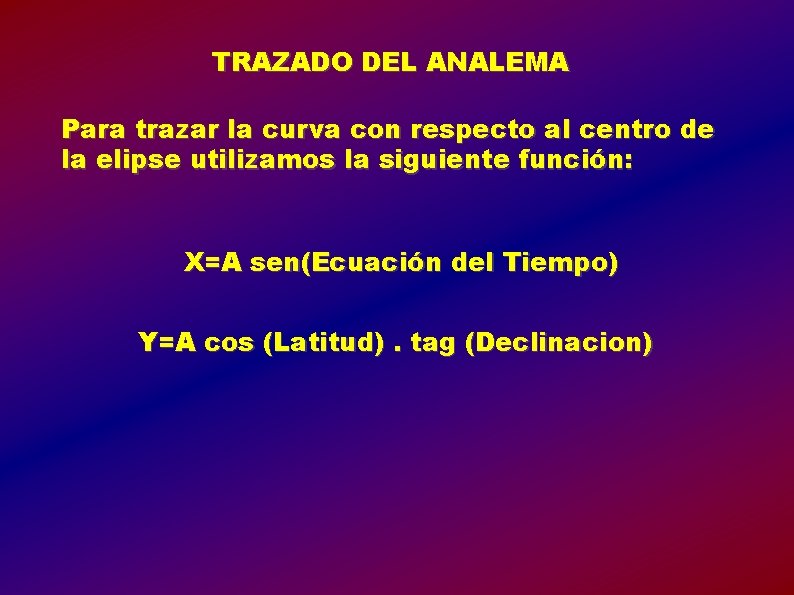 TRAZADO DEL ANALEMA

Para trazar la curva con respecto al centro de la elipse utilizamos la siguiente función:

X=A sen(Ecuación del Tiempo)

Y=A cos (Latitud) . tag (Declinacion)